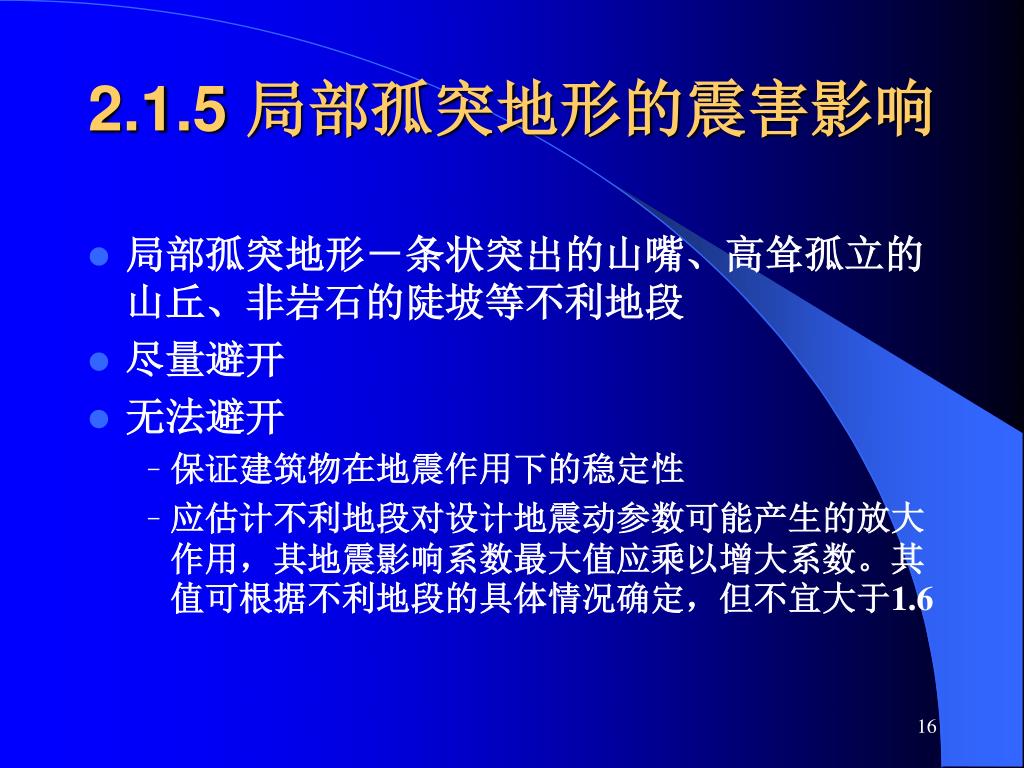 2.1.5 局部孤突地形的震害影响

- 局部孤突地形－条状突出的山嘴、高耸孤立的山丘、非岩石的陡坡等不利地段
- 尽量避开
- 无法避开
  – 保证建筑物在地震作用下的稳定性
  – 应估计不利地段对设计地震动参数可能产生的放大作用，其地震影响系数最大值应乘以增大系数。其值可根据不利地段的具体情况确定，但不宜大于1.6

16